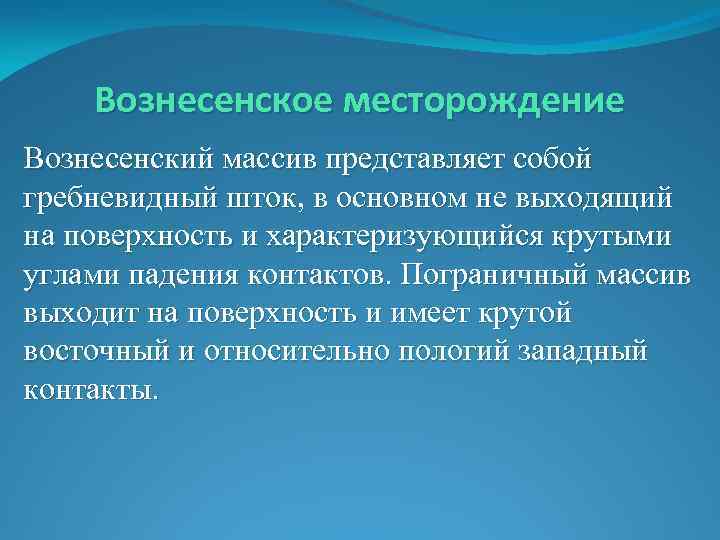 Вознесенское месторождение

Вознесенский массив представляет собой гребневидный шток, в основном не выходящий на поверхность и характеризующийся крутыми углами падения контактов. Пограничный массив выходит на поверхность и имеет крутой восточный и относительно пологий западный контакты.